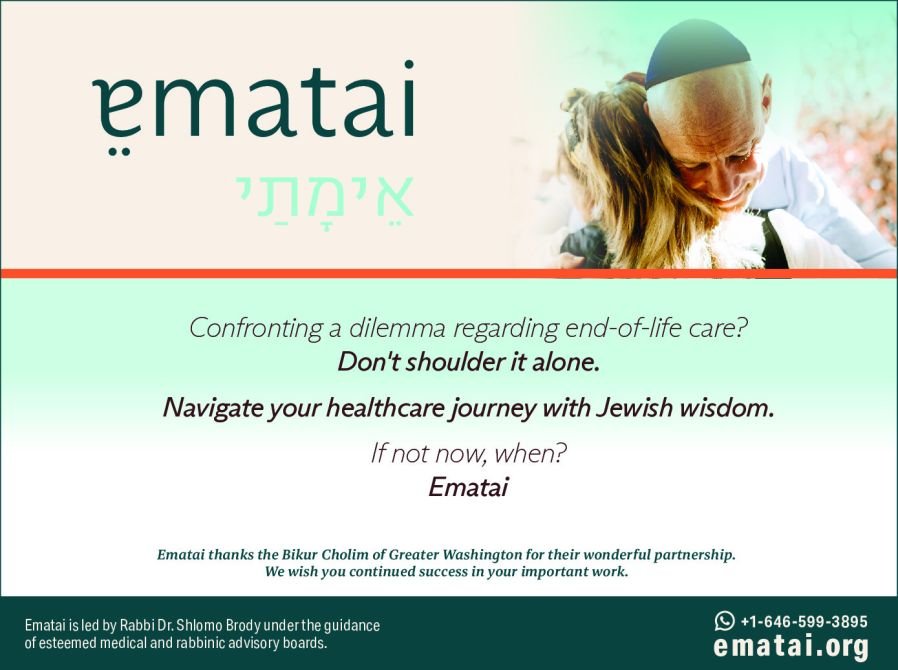 ematai

אֵימָתַי

Confronting a dilemma regarding end-of-life care?
Don't shoulder it alone.

Navigate your healthcare journey with Jewish wisdom.

If not now, when?
Ematai

Ematai thanks the Bikur Cholim of Greater Washington for their wonderful partnership.
We wish you continued success in your important work.

Ematai is led by Rabbi Dr. Shlomo Brody under the guidance of esteemed medical and rabbinic advisory boards.

+1-646-599-3895
ematai.org